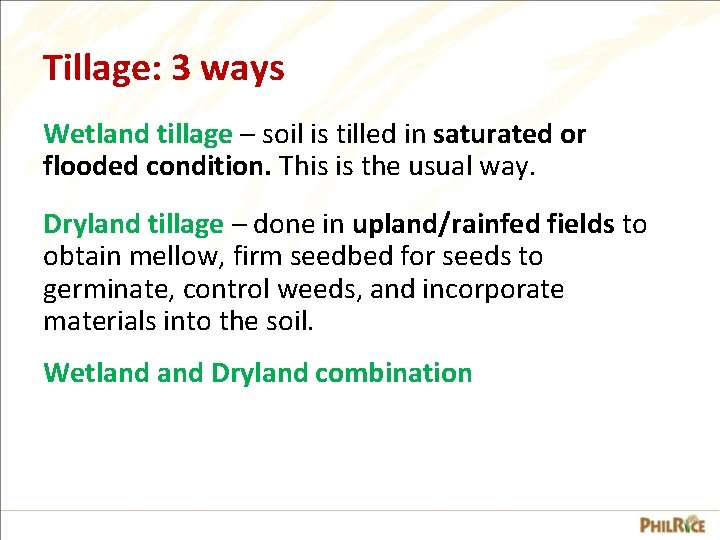 Tillage: 3 ways

Wetland tillage – soil is tilled in saturated or flooded condition. This is the usual way.

Dryland tillage – done in upland/rainfed fields to obtain mellow, firm seedbed for seeds to germinate, control weeds, and incorporate materials into the soil.

Wetland and Dryland combination

PHILRICE